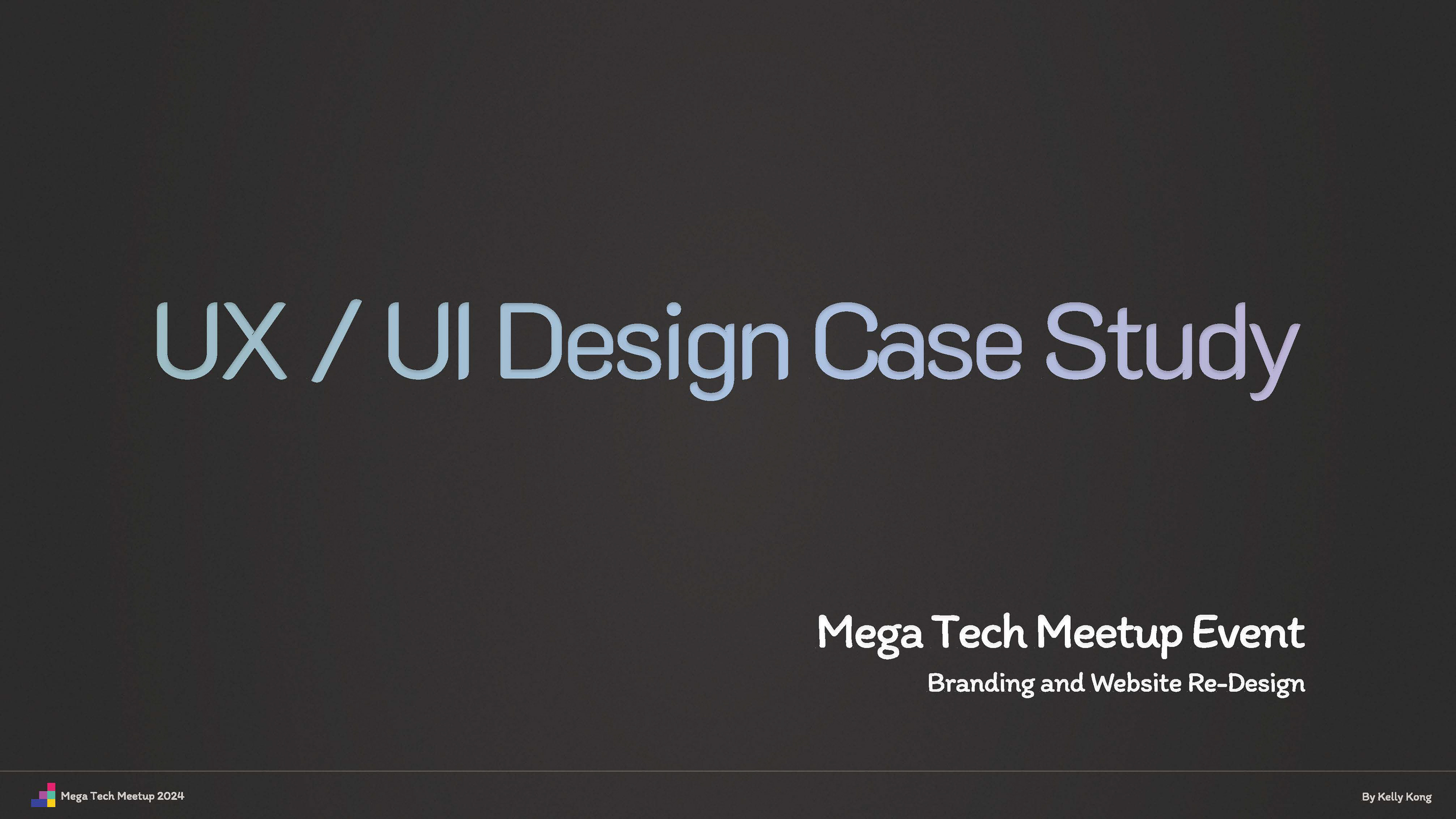 UX / UI Design Case Study

Mega Tech Meetup Event

Branding and Website Re-Design

Mega Tech Meetup 2024

By Kelly Kong